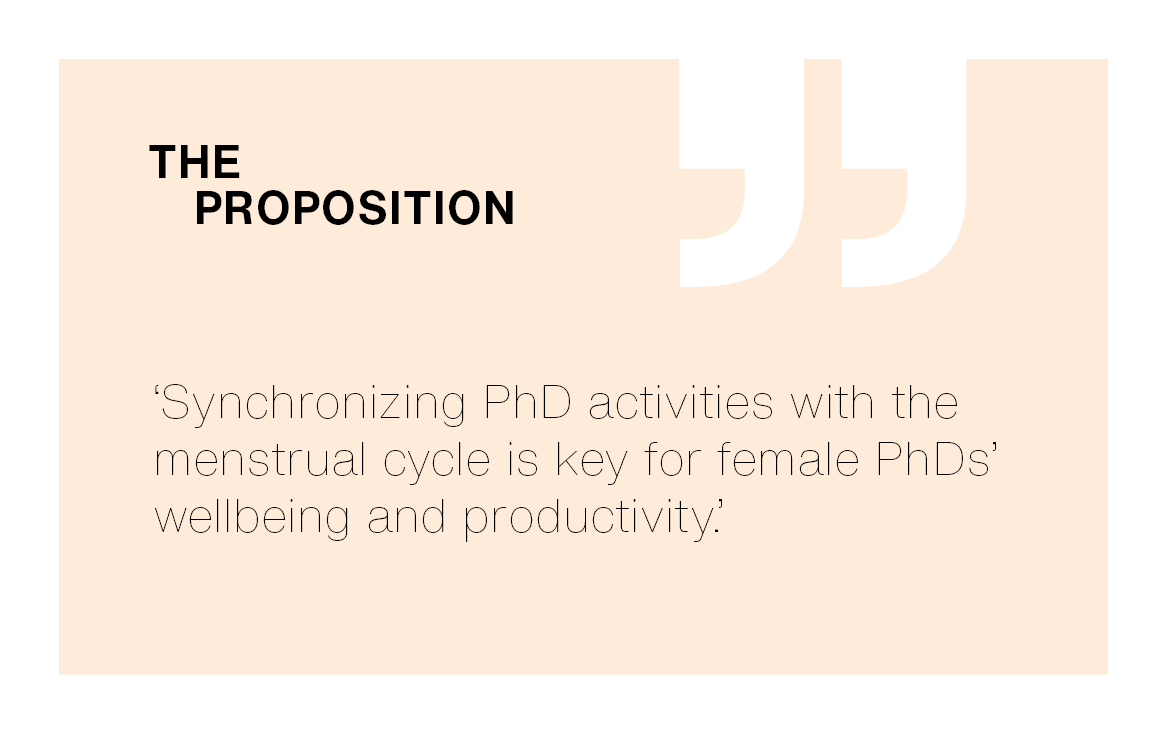 THE
PROPOSITION

‘Synchronizing PhD activities with the menstrual cycle is key for female PhDs’ wellbeing and productivity.’